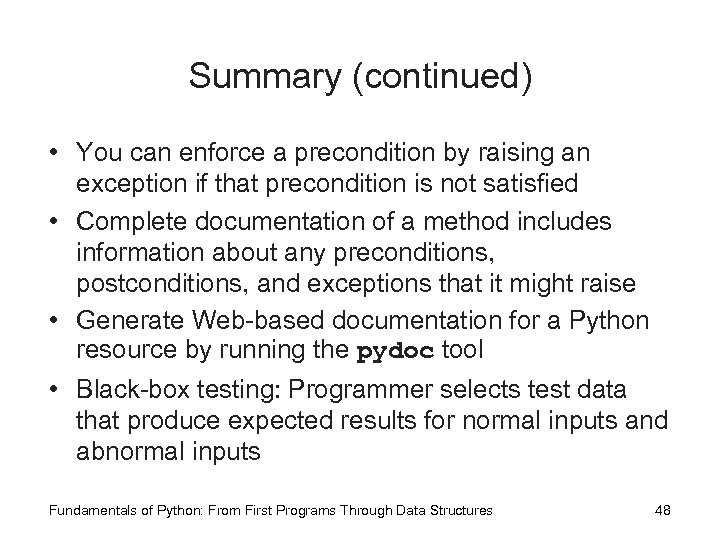 Summary (continued)

• You can enforce a precondition by raising an exception if that precondition is not satisfied

• Complete documentation of a method includes information about any preconditions, postconditions, and exceptions that it might raise

• Generate Web-based documentation for a Python resource by running the pydoc tool

• Black-box testing: Programmer selects test data that produce expected results for normal inputs and abnormal inputs

Fundamentals of Python: From First Programs Through Data Structures

48